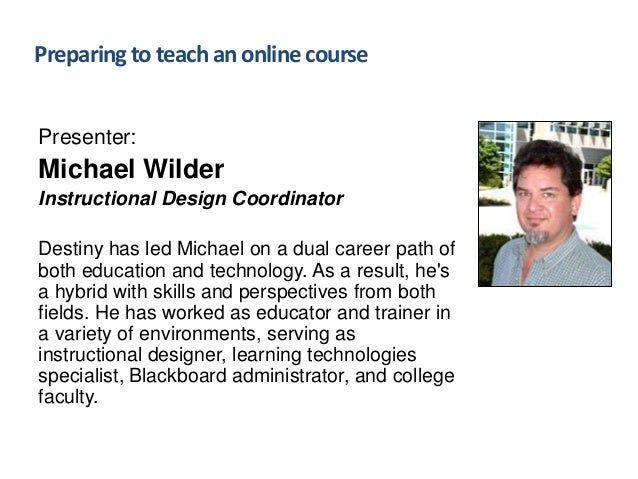 Preparing to teach an online course

Presenter:

Michael Wilder

Instructional Design Coordinator

Destiny has led Michael on a dual career path of both education and technology. As a result, he's a hybrid with skills and perspectives from both fields. He has worked as educator and trainer in a variety of environments, serving as instructional designer, learning technologies specialist, Blackboard administrator, and college faculty.